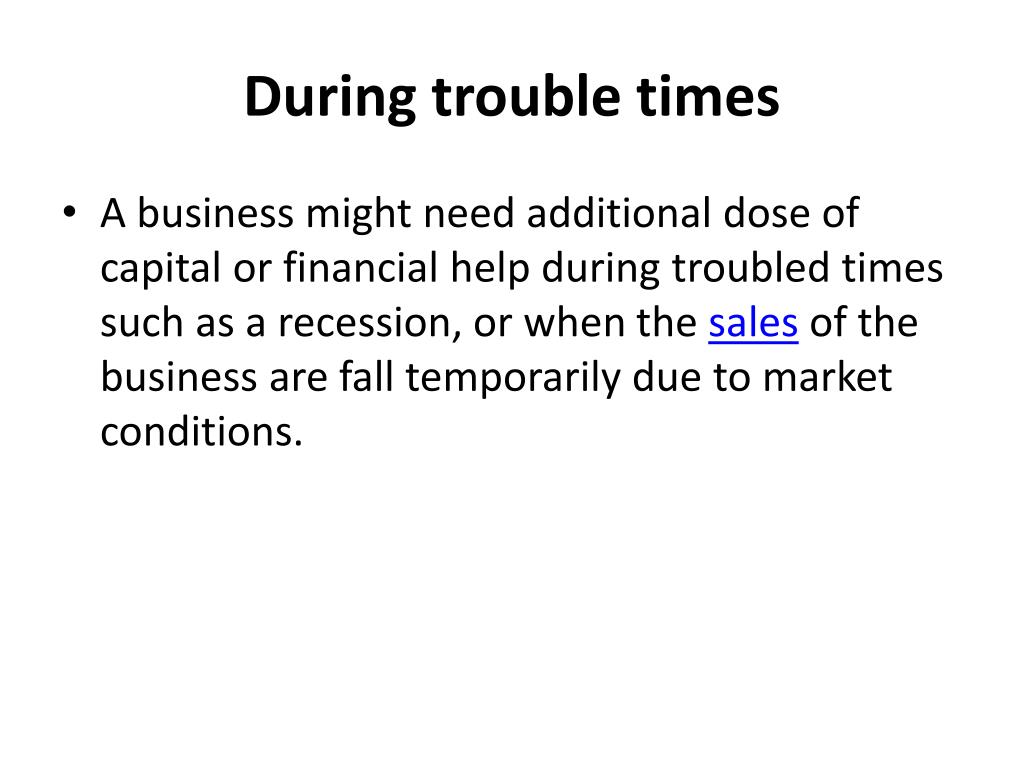 During trouble times

• A business might need additional dose of capital or financial help during troubled times such as a recession, or when the sales of the business are fall temporarily due to market conditions.